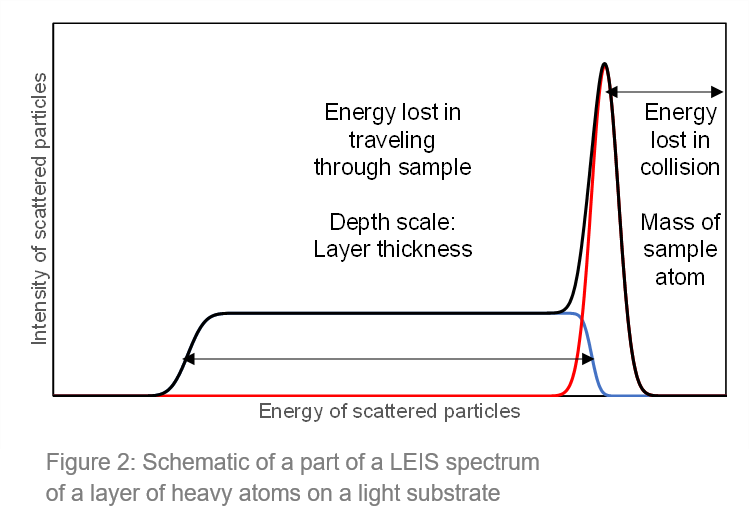 Intensity of scattered particles

Energy lost in traveling through sample

Depth scale: Layer thickness

Energy lost in collision

Mass of sample atom

Energy of scattered particles

Figure 2: Schematic of a part of a LEIS spectrum of a layer of heavy atoms on a light substrate